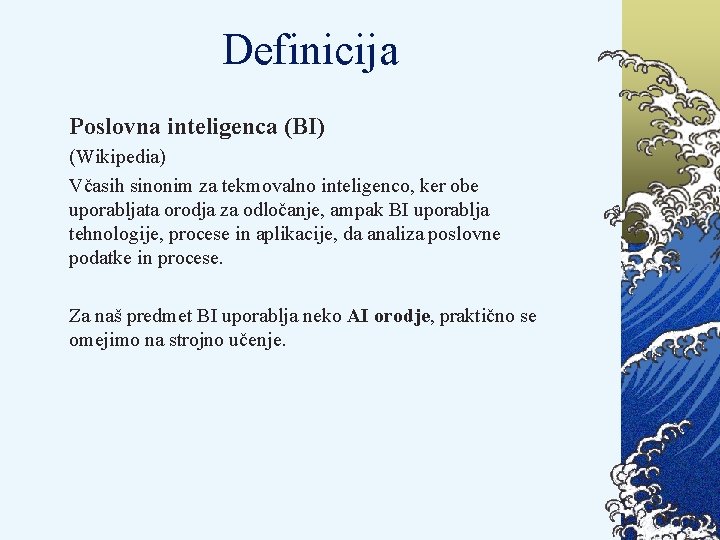 Definicija

Poslovna inteligenca (BI)

(Wikipedia)

Včasih sinonim za tekmovalno inteligenco, ker obe uporabljata orodja za odločanje, ampak BI uporablja tehnologije, procese in aplikacije, da analiza poslovne podatke in procese.

Za naš predmet BI uporablja neko AI orodje, praktično se omejimo na strojno učenje.